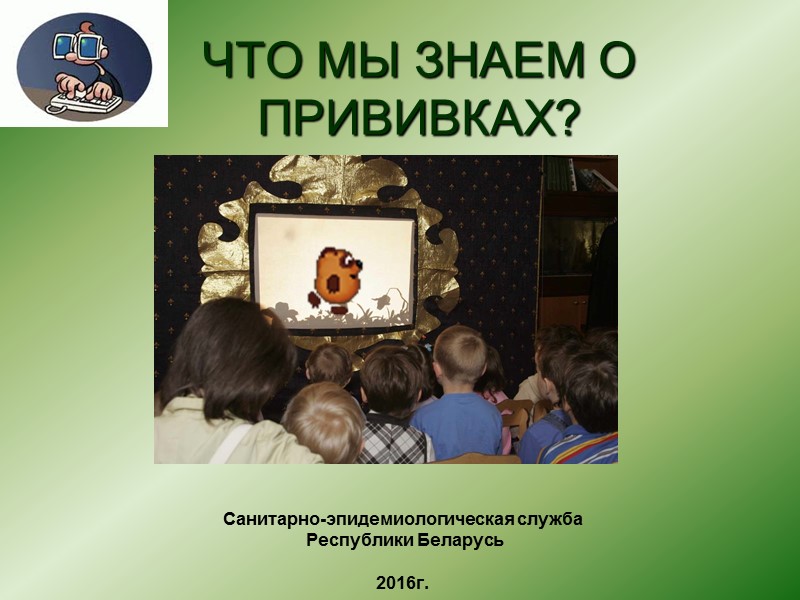 ЧТО МЫ ЗНАЕМ О ПРИВИВКАХ?

Санитарно-эпидемиологическая служба Республики Беларусь

2016г.